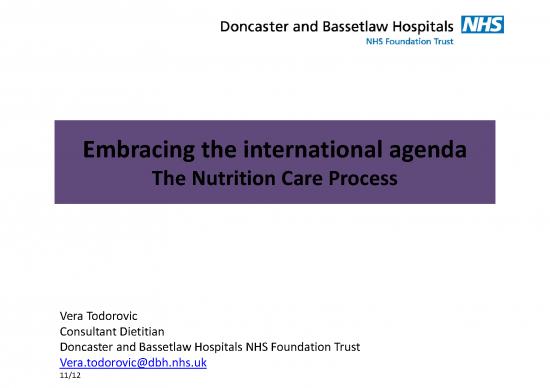 Doncaster and Bassetlaw Hospitals NHS
NHS Foundation Trust

Embracing the international agenda
The Nutrition Care Process

Vera Todorovic
Consultant Dietitian
Doncaster and Bassetlaw Hospitals NHS Foundation Trust
Vera.todorovic@dbh.nhs.uk
11/12